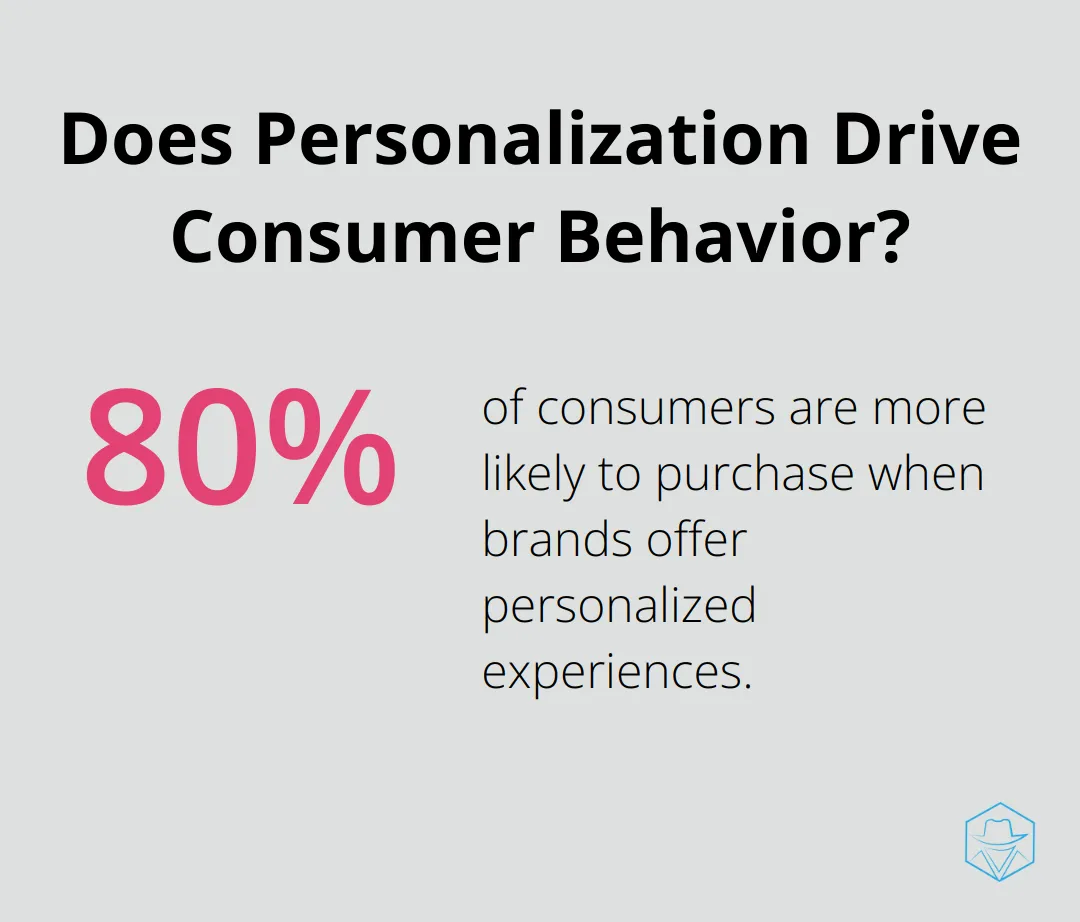 Does Personalization Drive Consumer Behavior?

80%

of consumers are more likely to purchase when brands offer personalized experiences.